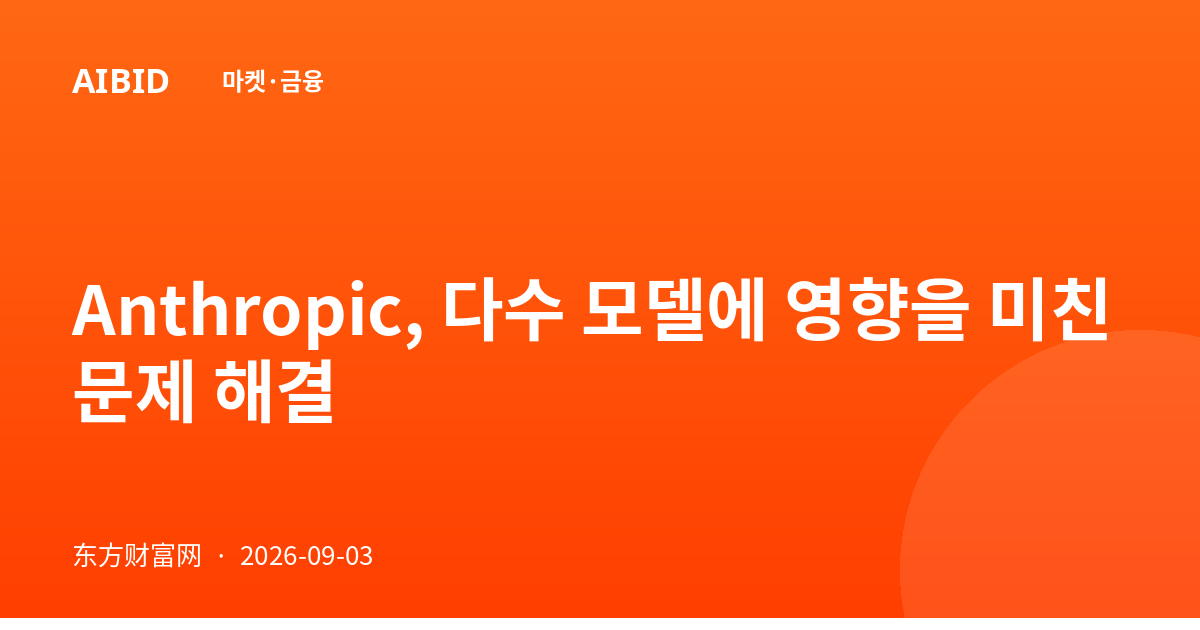 AIBID 마켓·금융

Anthropic, 다수 모델에 영향을 미친 문제 해결

东方财富网 · 2026-09-03